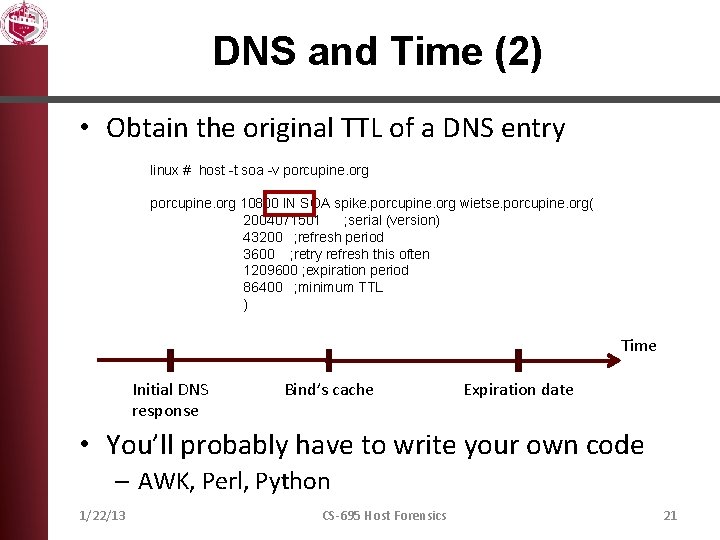 DNS and Time (2)

• Obtain the original TTL of a DNS entry

linux # host -t soa -v porcupine.org

porcupine.org 10800 IN SOA spike.porcupine.org wietse.porcupine.org(
2004071501 ;serial (version)
43200 ;refresh period
3600 ;retry refresh this often
1209600 ;expiration period
86400 ;minimum TTL
)

Time

Initial DNS response

Bind's cache

Expiration date

• You'll probably have to write your own code
– AWK, Perl, Python

1/22/13

CS-695 Host Forensics

21